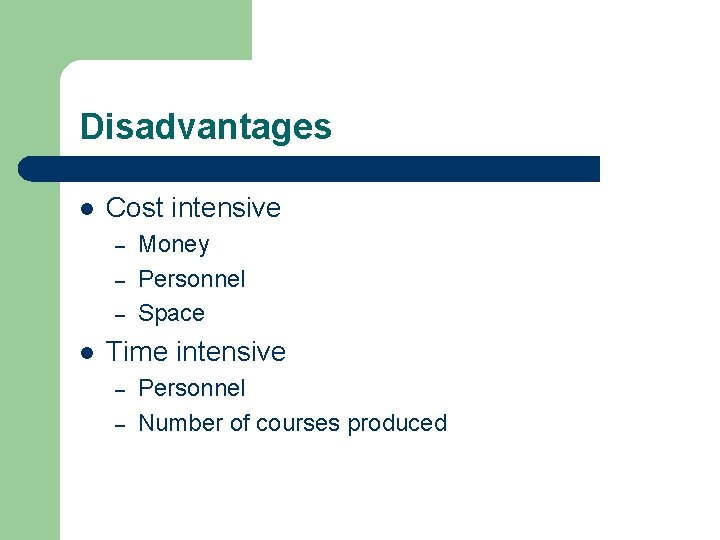 Disadvantages

- Cost intensive
  – Money
  – Personnel
  – Space
- Time intensive
  – Personnel
  – Number of courses produced